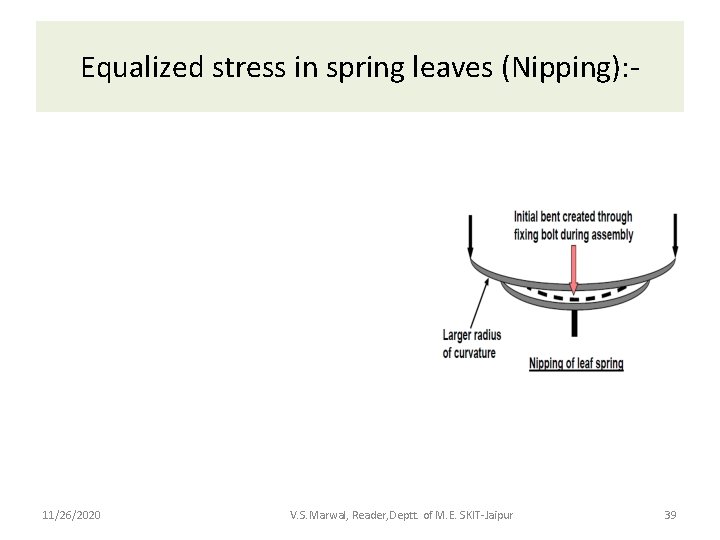 Equalized stress in spring leaves (Nipping):-

Initial bent created through fixing bolt during assembly

Larger radius of curvature

Nipping of leaf spring

11/26/2020

V.S.Marwal, Reader,Deptt. of M.E. SKIT-Jaipur

39